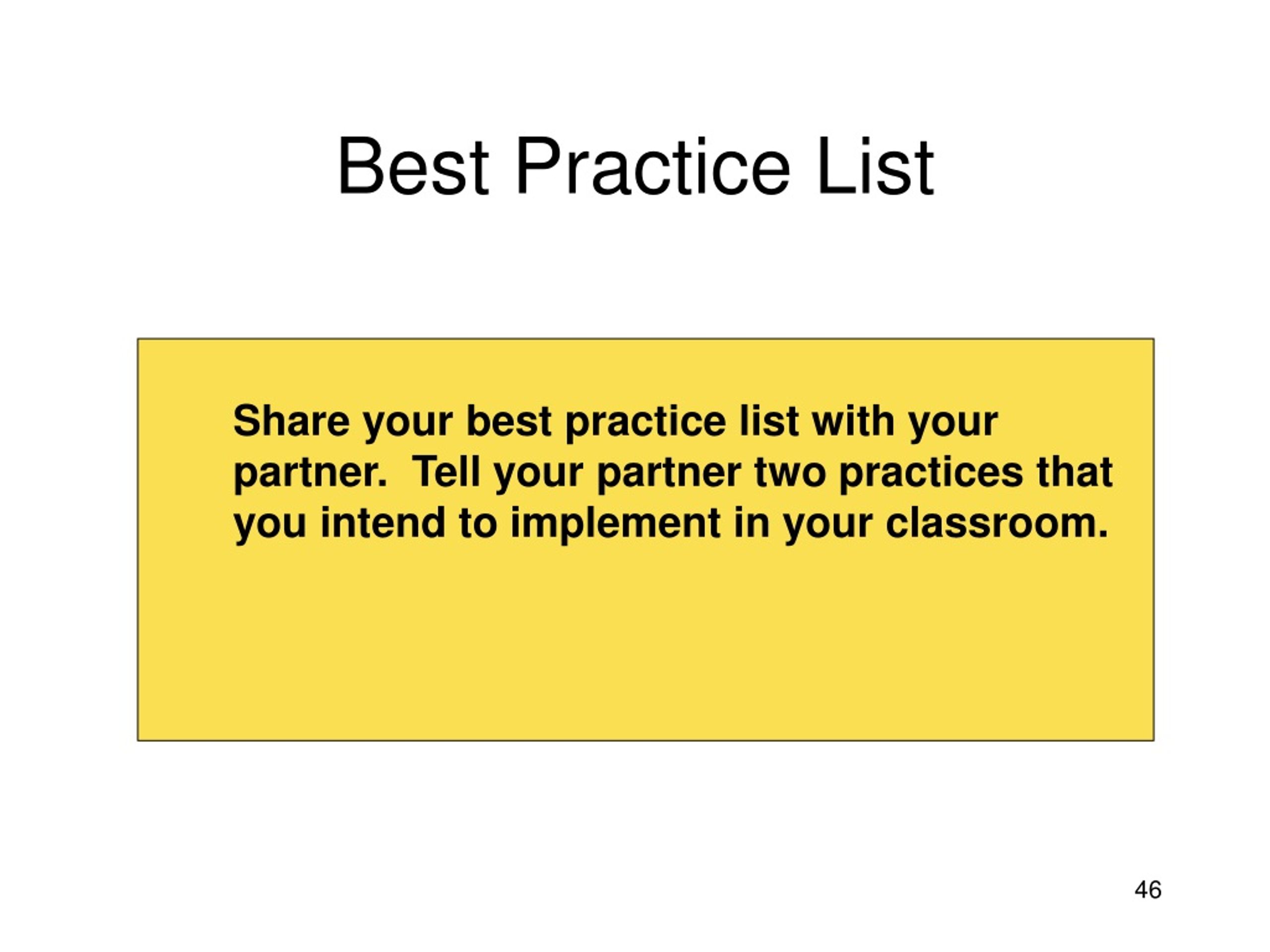 Best Practice List

Share your best practice list with your partner. Tell your partner two practices that you intend to implement in your classroom.

46